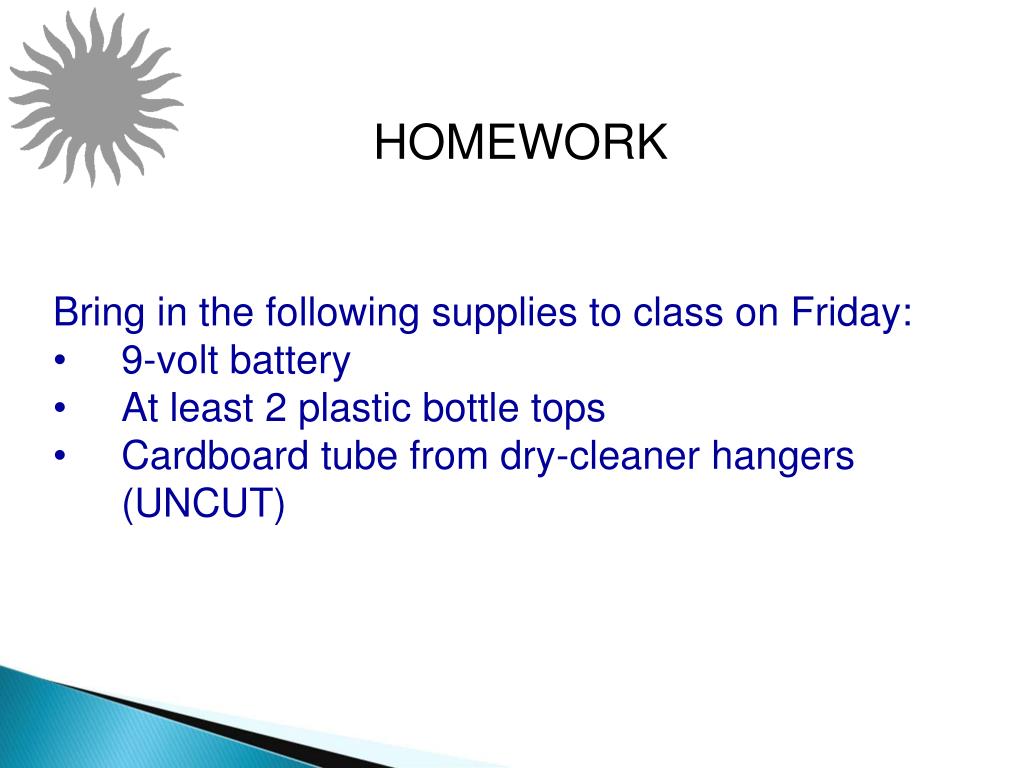 HOMEWORK

Bring in the following supplies to class on Friday:
• 9-volt battery
• At least 2 plastic bottle tops
• Cardboard tube from dry-cleaner hangers (UNCUT)